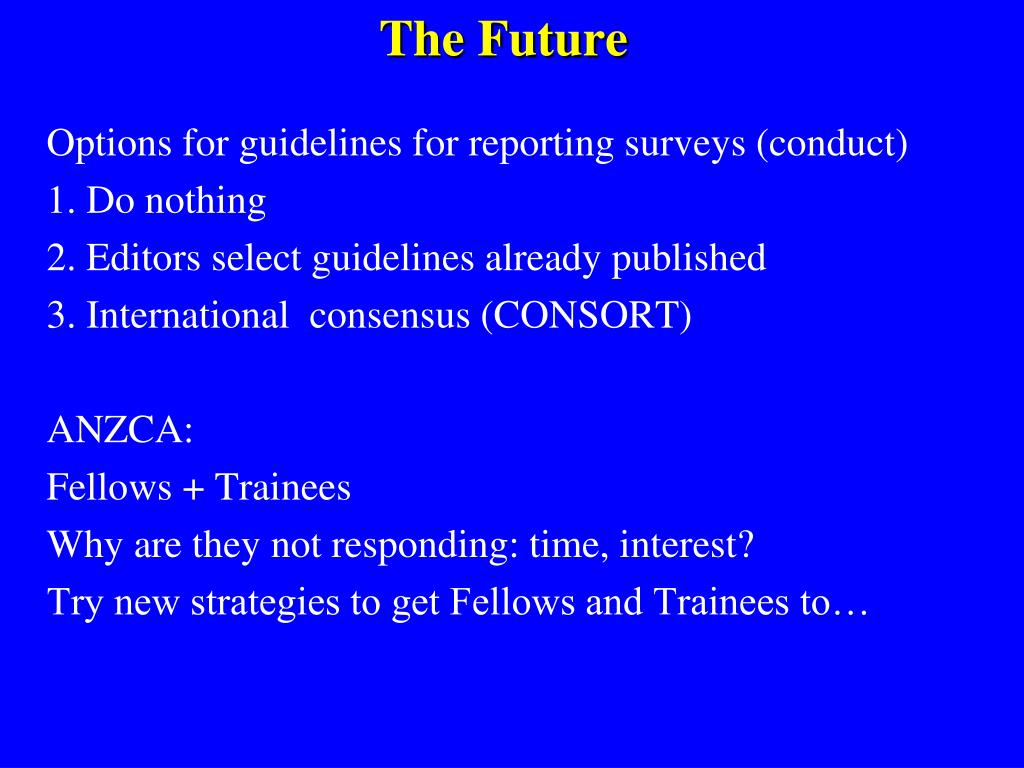 The Future

Options for guidelines for reporting surveys (conduct)
1. Do nothing
2. Editors select guidelines already published
3. International consensus (CONSORT)

ANZCA:
Fellows + Trainees
Why are they not responding: time, interest?
Try new strategies to get Fellows and Trainees to…